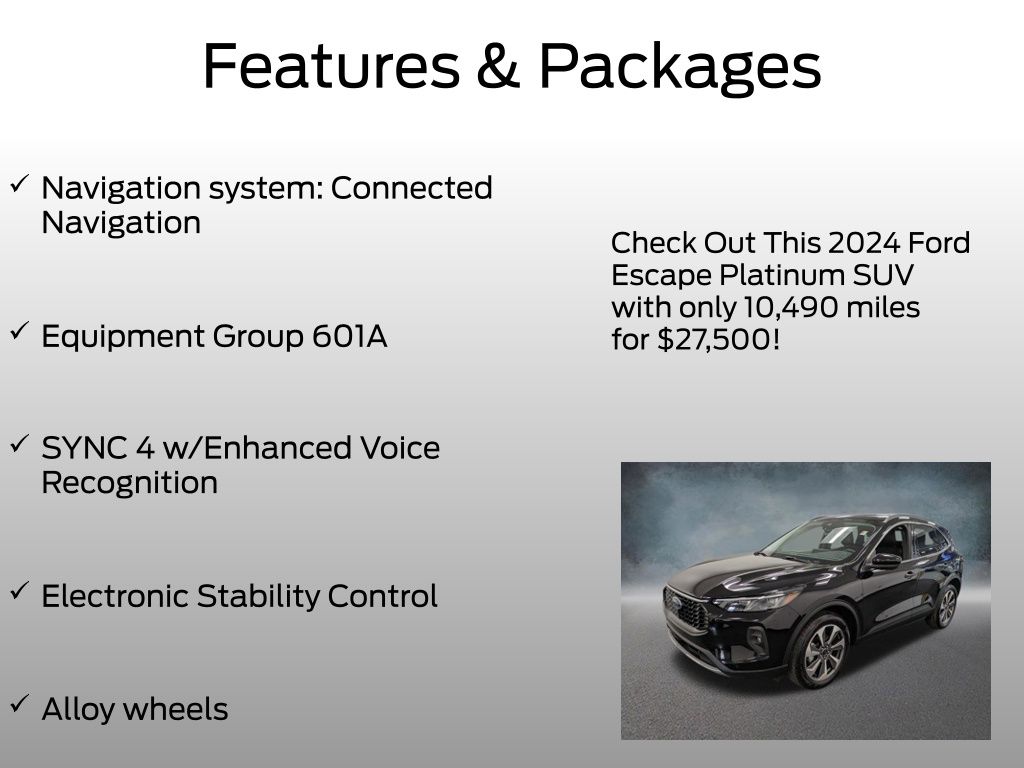 Features & Packages

✓ Navigation system: Connected Navigation

✓ Equipment Group 601A

✓ SYNC 4 w/Enhanced Voice Recognition

✓ Electronic Stability Control

✓ Alloy wheels

Check Out This 2024 Ford Escape Platinum SUV with only 10,490 miles for $27,500!